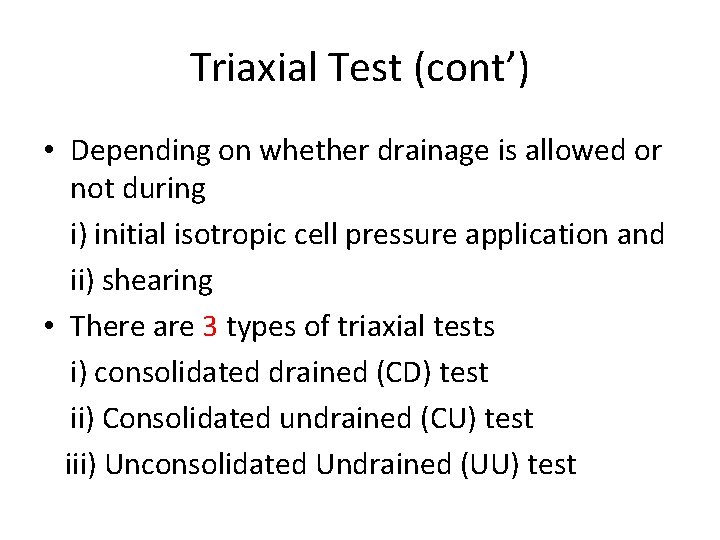 Triaxial Test (cont’)

• Depending on whether drainage is allowed or not during

i) initial isotropic cell pressure application and

ii) shearing

• There are 3 types of triaxial tests

i) consolidated drained (CD) test

ii) Consolidated undrained (CU) test

iii) Unconsolidated Undrained (UU) test